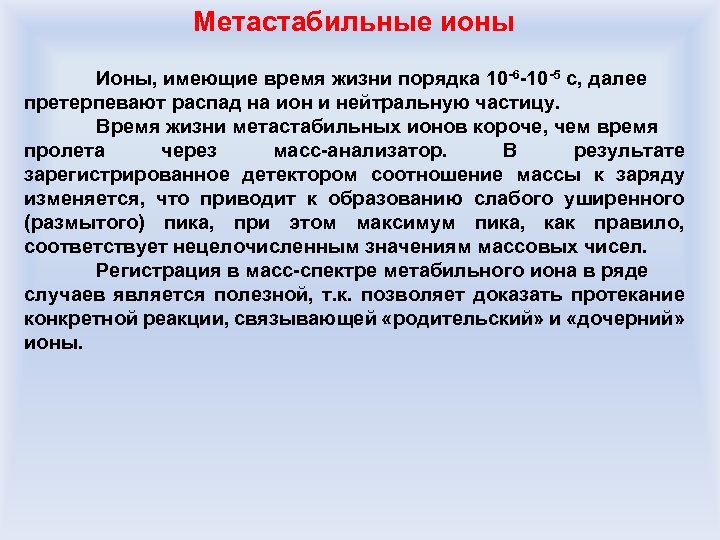 Метастабильные ионы

Ионы, имеющие время жизни порядка $10^{-6}$-$10^{-5}$ с, далее претерпевают распад на ион и нейтральную частицу.

Время жизни метастабильных ионов короче, чем время пролета через масс-анализатор. В результате зарегистрированное детектором соотношение массы к заряду изменяется, что приводит к образованию слабого уширенного (размытого) пика, при этом максимум пика, как правило, соответствует нецелочисленным значениям массовых чисел.

Регистрация в масс-спектре метабильного иона в ряде случаев является полезной, т.к. позволяет доказать протекание конкретной реакции, связывающей «родительский» и «дочерний» ионы.